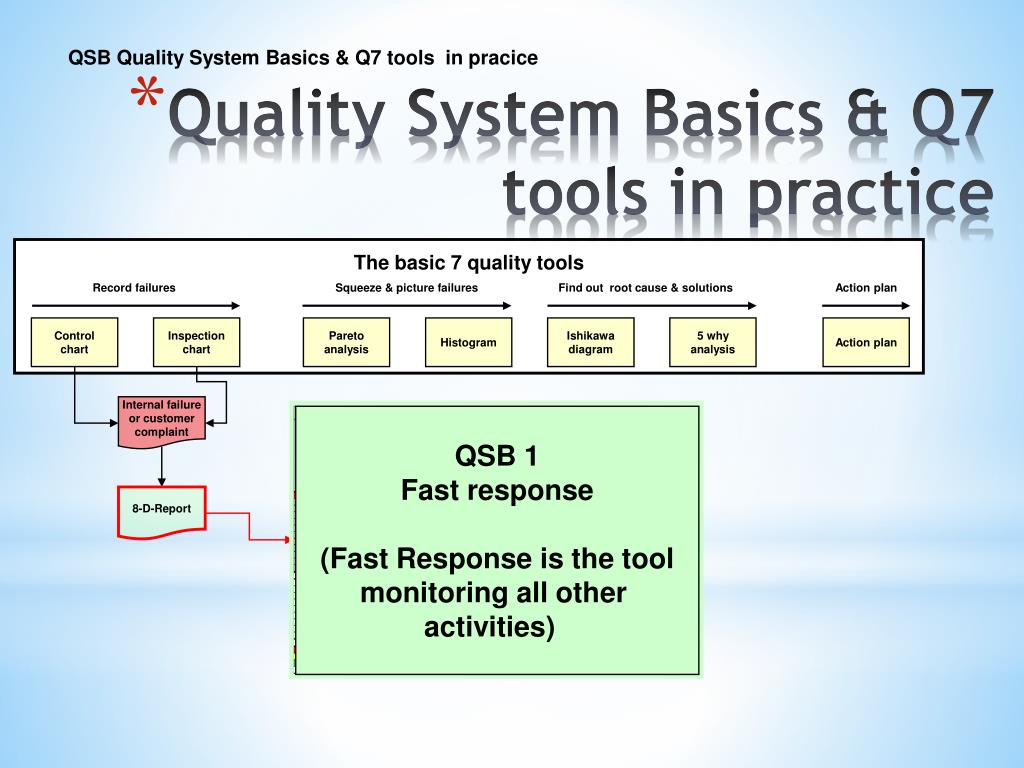 QSB Quality System Basics & Q7 tools in pracice

*Quality System Basics & Q7 tools in practice

The basic 7 quality tools

Record failures

Squeeze & picture failures

Find out root cause & solutions

Action plan

Control chart

Inspection chart

Pareto analysis

Histogram

Ishikawa diagram

5 why analysis

Action plan

Internal failure or customer complaint

8-D-Report

QSB 1
Fast response

(Fast Response is the tool monitoring all other activities)